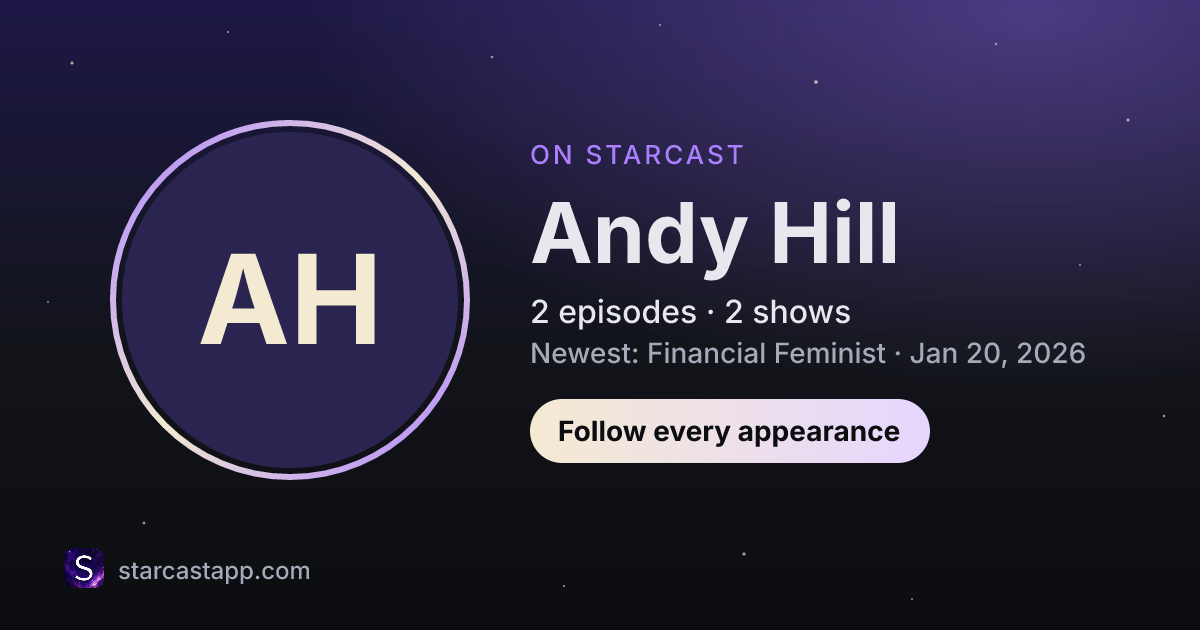 AH

ON STARCAST

Andy Hill

2 episodes · 2 shows

Newest: Financial Feminist · Jan 20, 2026

Follow every appearance

S

starcastapp.com